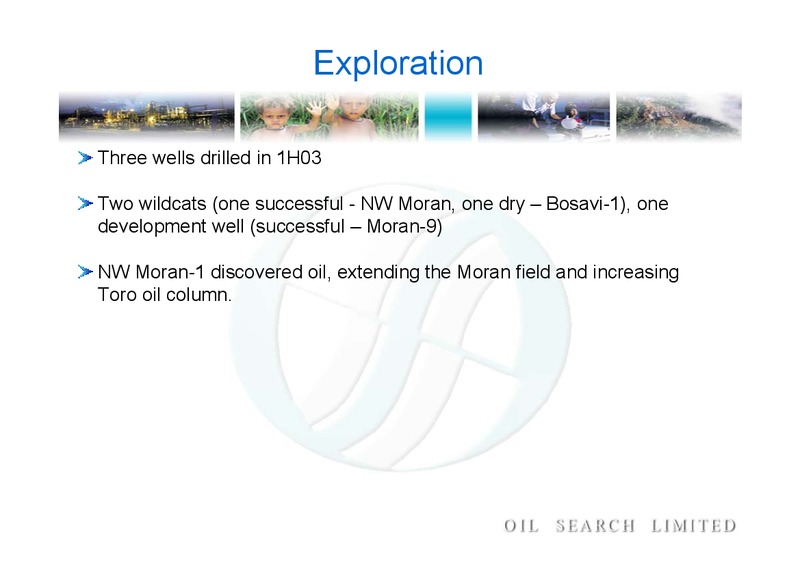 Exploration

Three wells drilled in 1H03

Two wildcats (one successful - NW Moran, one dry – Bosavi-1), one development well (successful – Moran-9)

NW Moran-1 discovered oil, extending the Moran field and increasing Toro oil column.

OIL SEARCH LIMITED